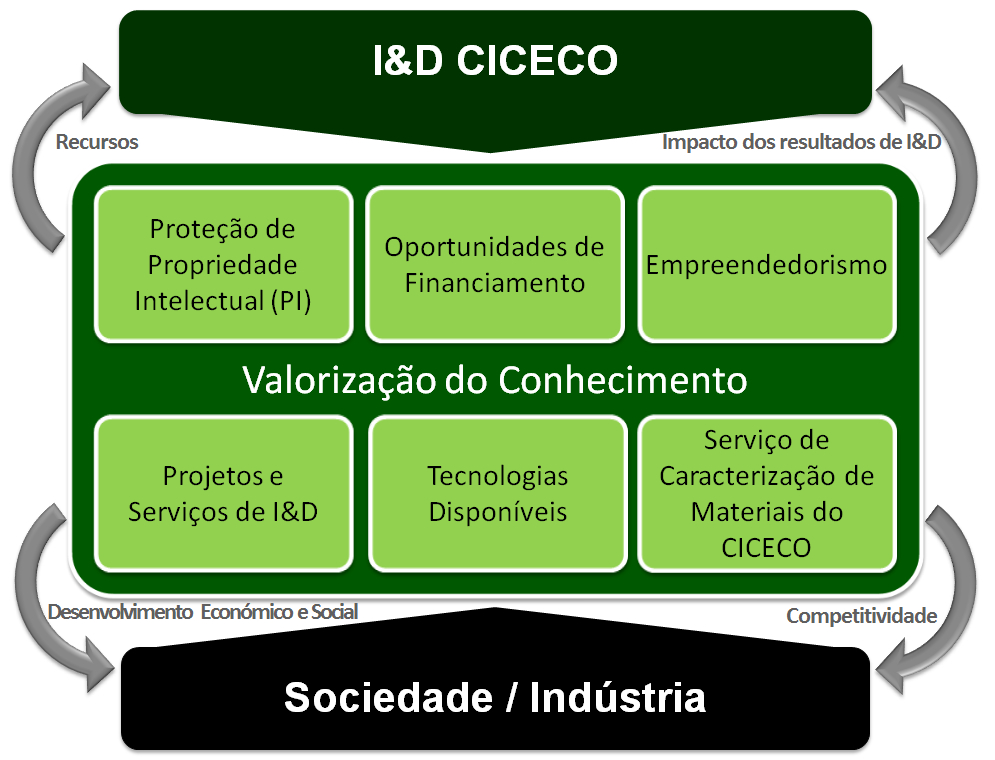 I&D CICECO

Recursos

Impacto dos resultados de I&D

Proteção de Propriedade Intelectual (PI)

Oportunidades de Financiamento

Empreendedorismo

Valorização do Conhecimento

Projetos e Serviços de I&D

Tecnologias Disponíveis

Serviço de Caracterização de Materiais do CICECO

Desenvolvimento Económico e Social

Competitividade

Sociedade / Indústria